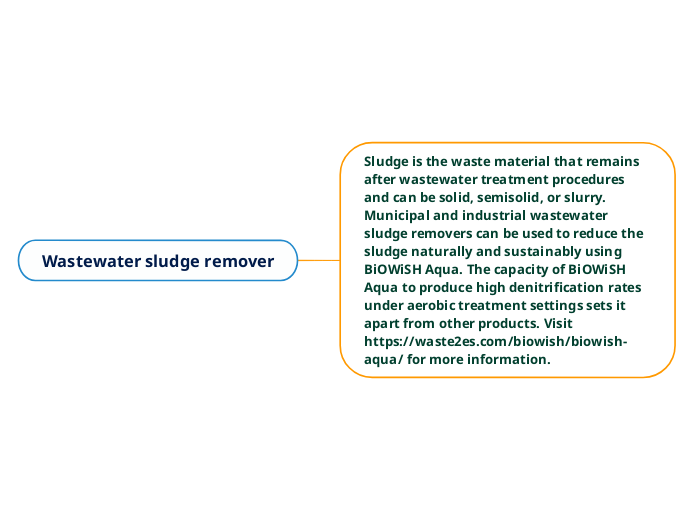 Wastewater sludge remover

Sludge is the waste material that remains after wastewater treatment procedures and can be solid, semisolid, or slurry. Municipal and industrial wastewater sludge removers can be used to reduce the sludge naturally and sustainably using BiOWiSH Aqua. The capacity of BiOWiSH Aqua to produce high denitrification rates under aerobic treatment settings sets it apart from other products. Visit https://waste2es.com/biowish/biowish-aqua/ for more information.